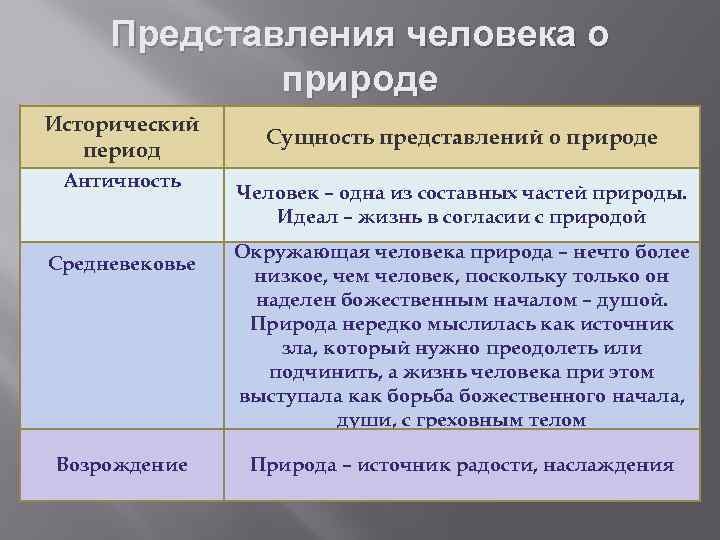 Представления человека о природе

| Исторический период | Сущность представлений о природе |
|---|---|
| Античность | Человек – одна из составных частей природы. Идеал – жизнь в согласии с природой |
| Средневековье | Окружающая человека природа – нечто более низкое, чем человек, поскольку только он наделен божественным началом – душой. Природа нередко мыслилась как источник зла, который нужно преодолеть или подчинить, а жизнь человека при этом выступала как борьба божественного начала, души, с греховным телом |
| Возрождение | Природа – источник радости, наслаждения |